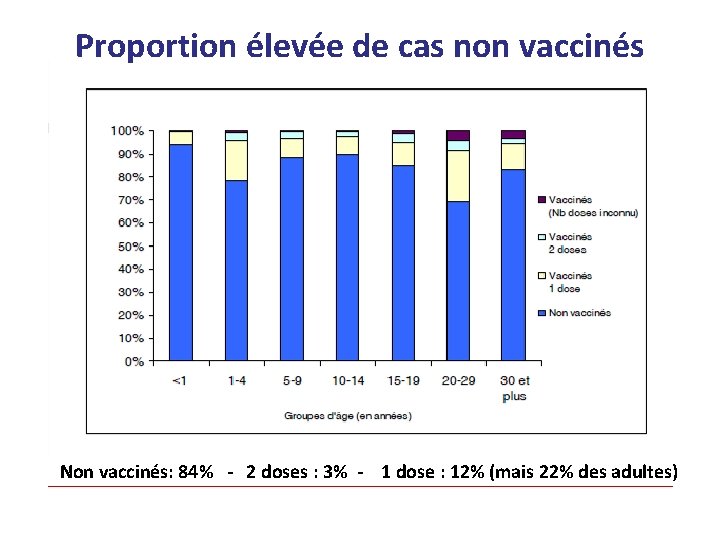 Proportion élevée de cas non vaccinés

100%
90%
80%
70%
60%
50%
40%
30%
20%
10%
0%

<1
1-4
5-9
10-14
15-19
20-29
30 et plus

Groupes d'âge (en années)

Vaccinés (Nb doses inconnu)
Vaccinés 2 doses
Vaccinés 1 dose
Non vaccinés

Non vaccinés: 84% - 2 doses : 3% - 1 dose : 12% (mais 22% des adultes)